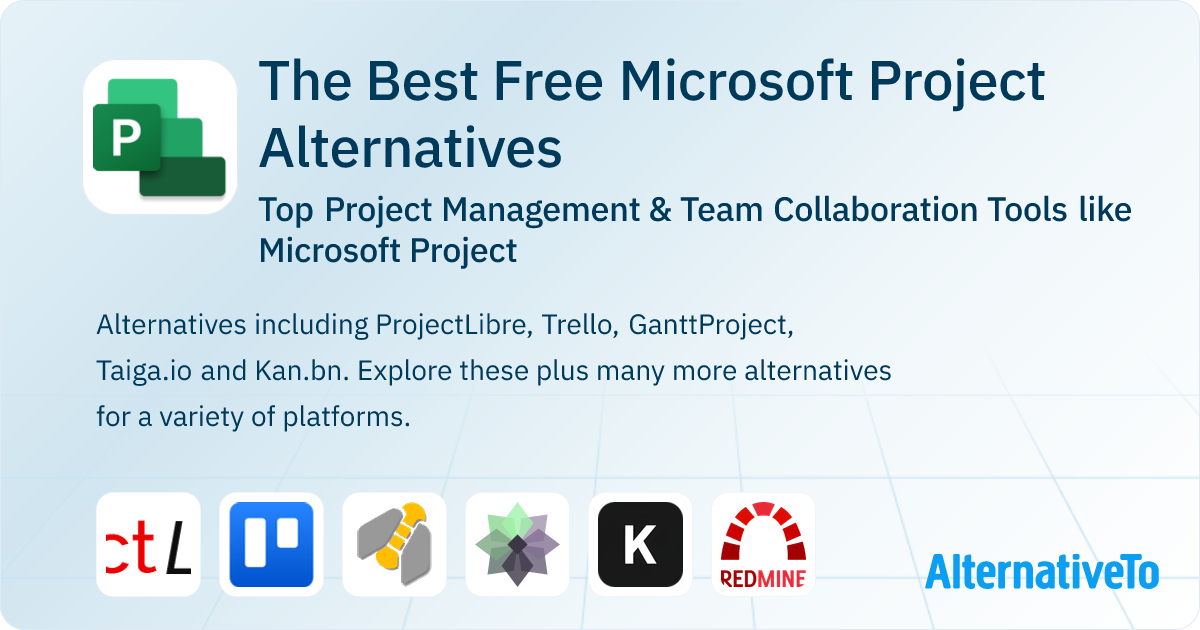 P

The Best Free Microsoft Project Alternatives

Top Project Management & Team Collaboration Tools like Microsoft Project

Alternatives including ProjectLibre, Trello, GanttProject, Taiga.io and Kan.bn. Explore these plus many more alternatives for a variety of platforms.

ctL

K

REDMINE

AlternativeTo